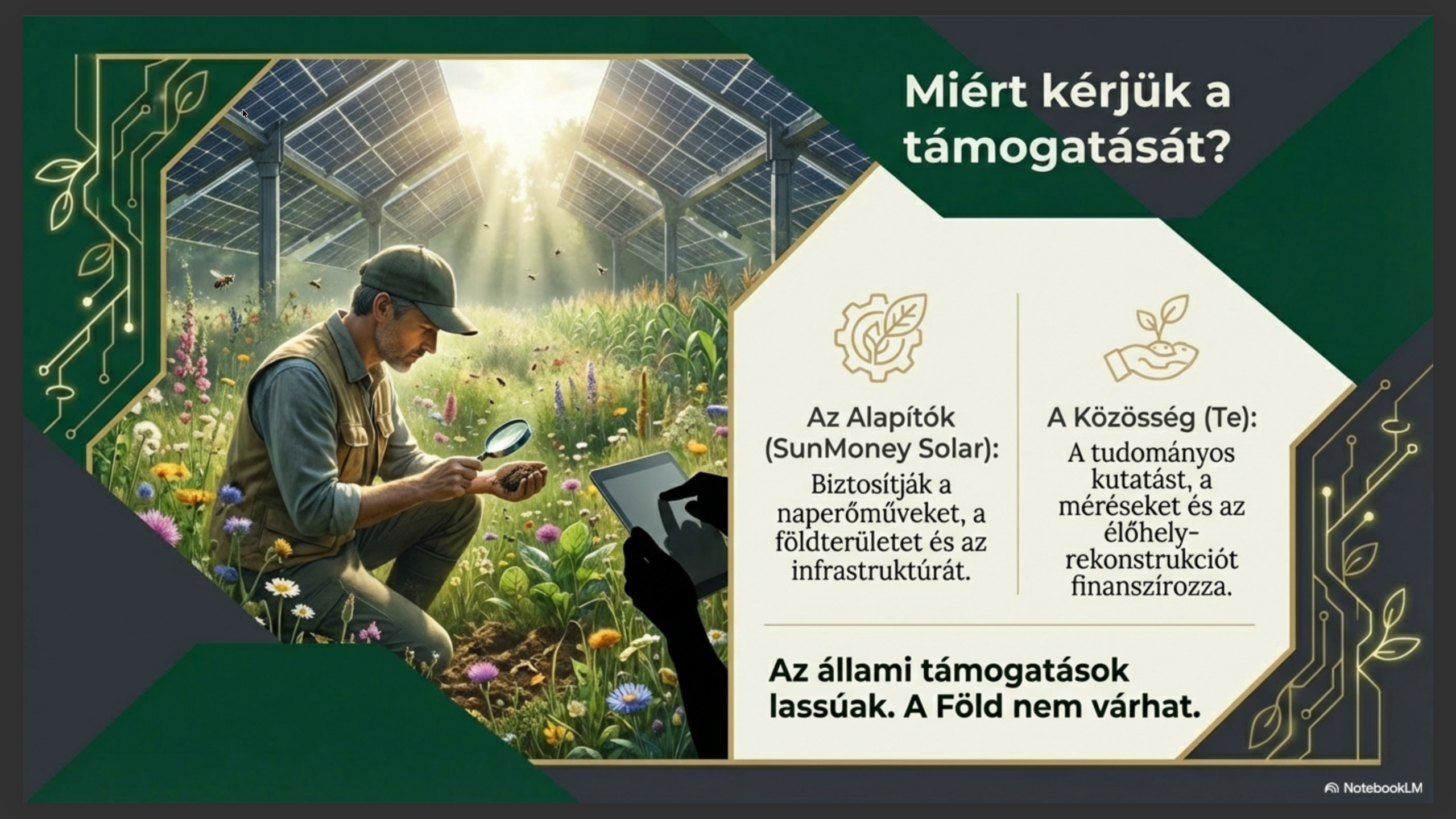 Miért kérjük a támogatását?

Az Alapítók (SunMoney Solar):
Biztosítják a naperőműveket, a földterületet és az infrastruktúrát.

A Közösség (Te):
A tudományos kutatást, a méréseket és az élőhely-rekonstrukciót finanszírozza.

Az állami támogatások lassúak. A Föld nem várhat.

NotebookLM